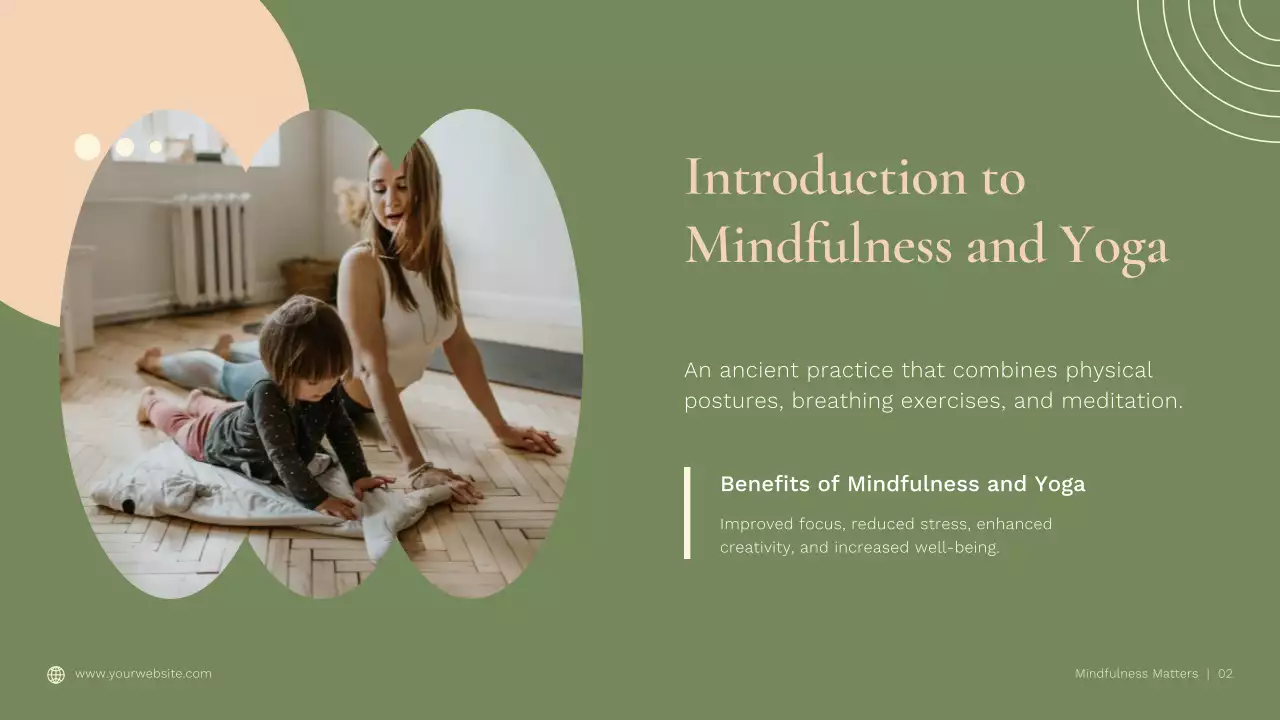 Introduction to Mindfulness and Yoga

An ancient practice that combines physical postures, breathing exercises, and meditation.

Benefits of Mindfulness and Yoga

Improved focus, reduced stress, enhanced creativity, and increased well-being.

www.yourwebsite.com

Mindfulness Matters | 02